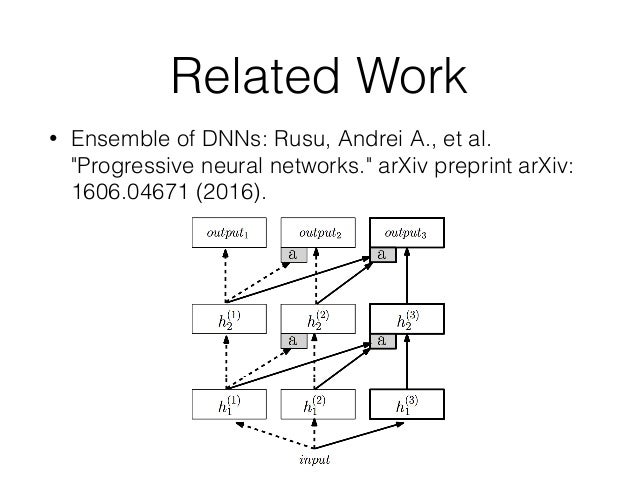 Related Work

• Ensemble of DNNs: Rusu, Andrei A., et al. "Progressive neural networks." arXiv preprint arXiv: 1606.04671 (2016).

$output_1$ $output_2$ $output_3$

a a

$h_2^{(1)}$ $h_2^{(2)}$ $h_2^{(3)}$

a a

$h_1^{(1)}$ $h_1^{(2)}$ $h_1^{(3)}$

$input$